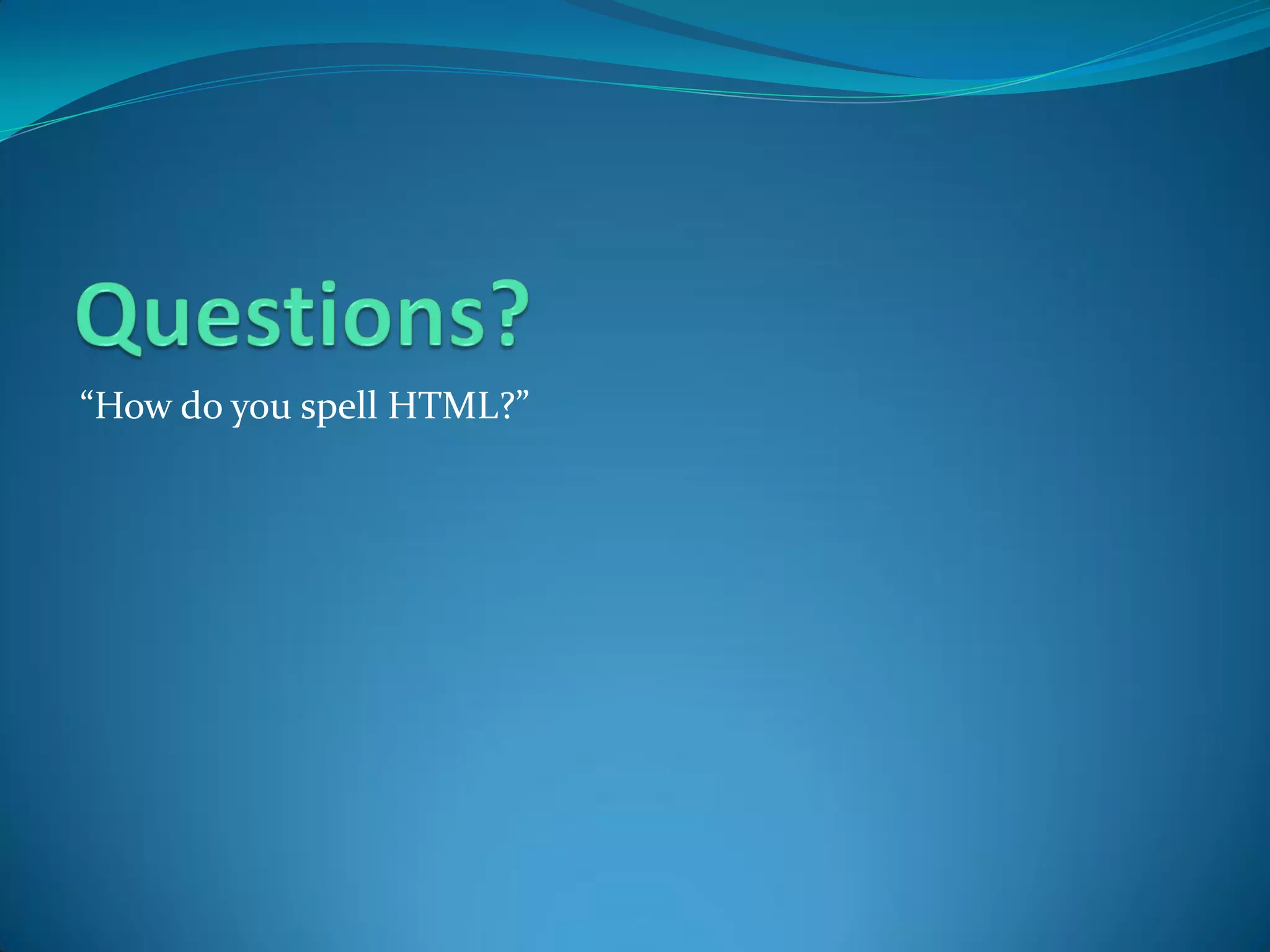 Questions?

“How do you spell HTML?”